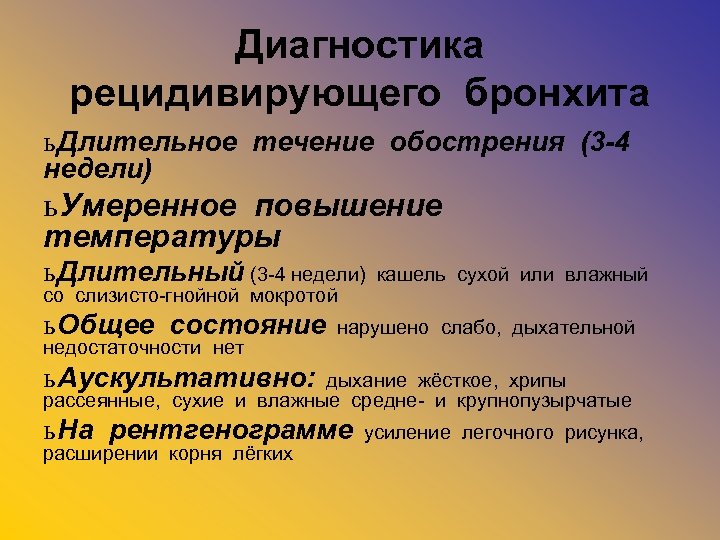 Диагностика рецидивирующего бронхита

ьДлительное течение обострения (3-4 недели)

ьУмеренное повышение температуры

ьДлительный (3-4 недели) кашель сухой или влажный со слизисто-гнойной мокротой

ьОбщее состояние нарушено слабо, дыхательной недостаточности нет

ьАускультативно: дыхание жёсткое, хрипы рассеянные, сухие и влажные средне- и крупнопузырчатые

ьНа рентгенограмме усиление легочного рисунка, расширении корня лёгких